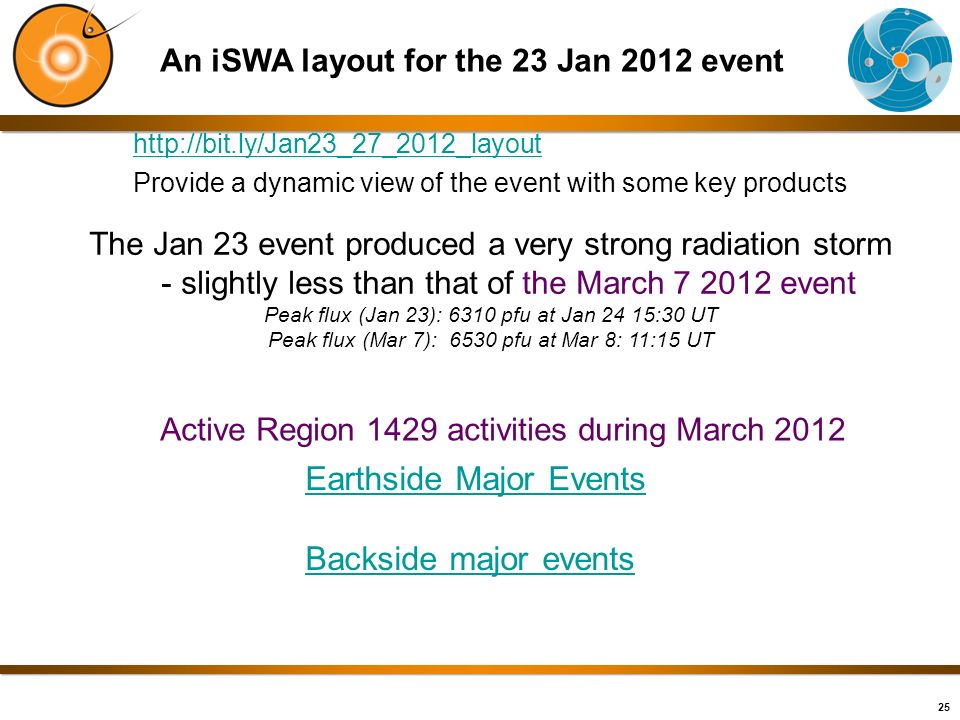 An iSWA layout for the 23 Jan 2012 event

http://bit.ly/Jan23_27_2012_layout

Provide a dynamic view of the event with some key products

The Jan 23 event produced a very strong radiation storm - slightly less than that of the March 7 2012 event

Peak flux (Jan 23): 6310 pfu at Jan 24 15:30 UT
Peak flux (Mar 7): 6530 pfu at Mar 8: 11:15 UT

Active Region 1429 activities during March 2012

Earthside Major Events

Backside major events

25